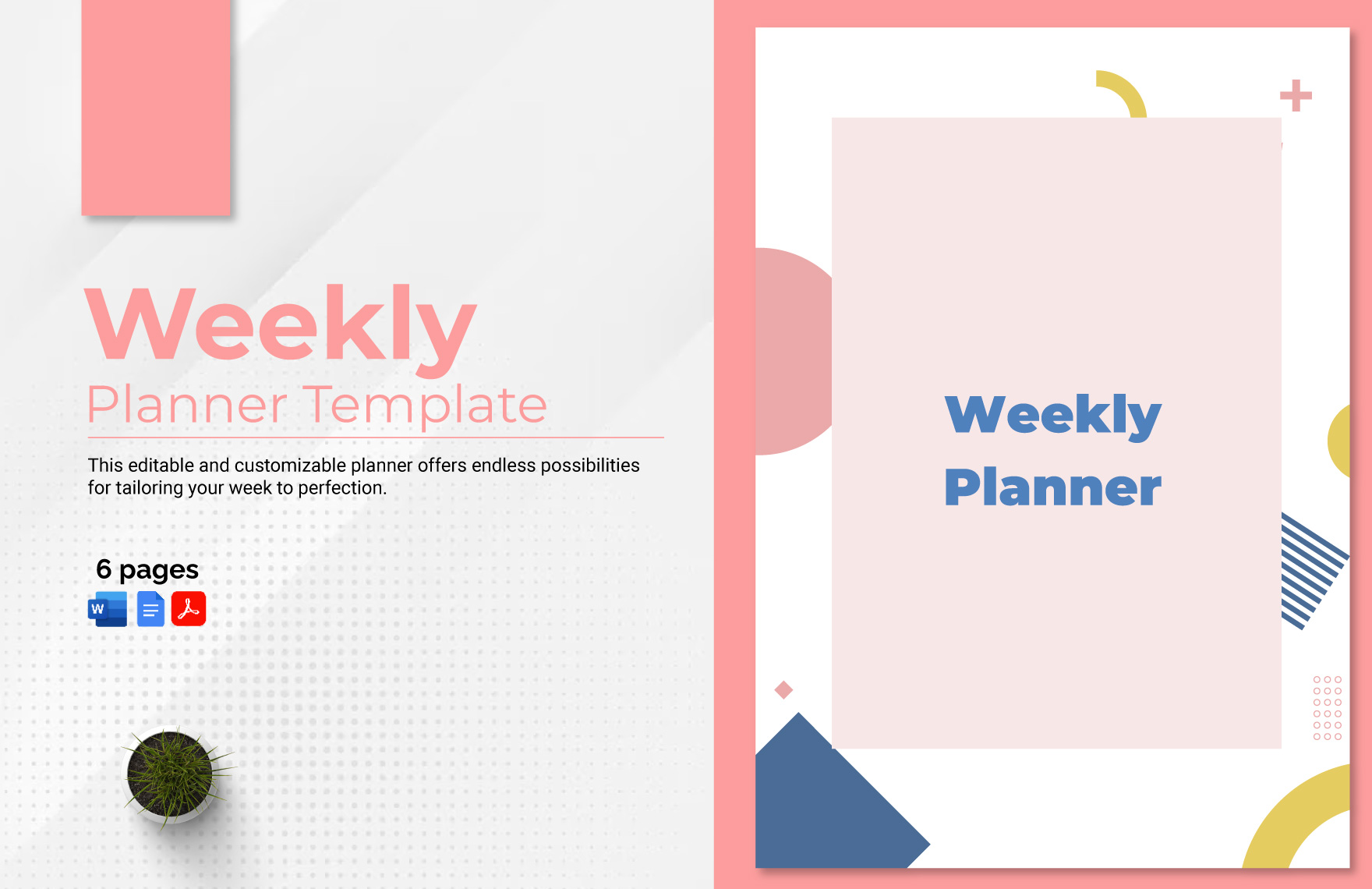 Weekly
Planner Template

This editable and customizable planner offers endless possibilities for tailoring your week to perfection.

6 pages

W

Weekly
Planner